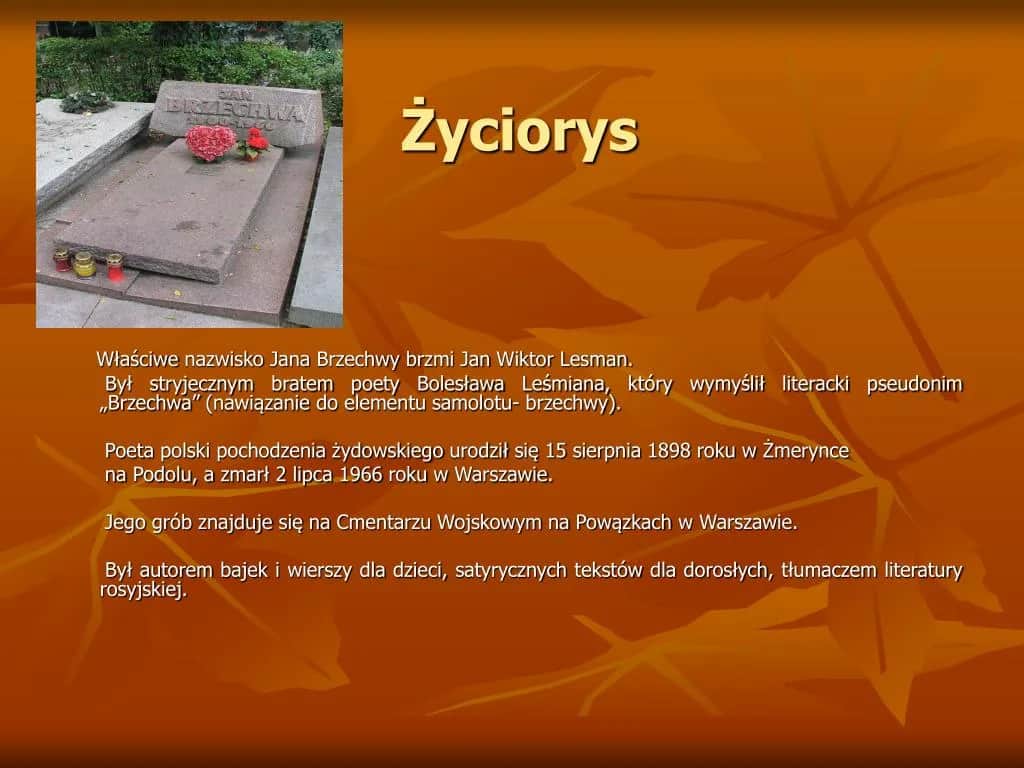 JAN
BRZECHWA

Życiorys

Właściwe nazwisko Jana Brzechwy brzmi Jan Wiktor Lesman.
Był stryjecznym bratem poety Bolesława Leśmiana, który wymyślił literacki pseudonim „Brzechwa” (nawiązanie do elementu samolotu- brzechwy).

Poeta polski pochodzenia żydowskiego urodził się 15 sierpnia 1898 roku w Żmerynce na Podolu, a zmarł 2 lipca 1966 roku w Warszawie.

Jego grób znajduje się na Cmentarzu Wojskowym na Powązkach w Warszawie.

Był autorem bajek i wierszy dla dzieci, satyrycznych tekstów dla dorosłych, tłumaczem literatury rosyjskiej.